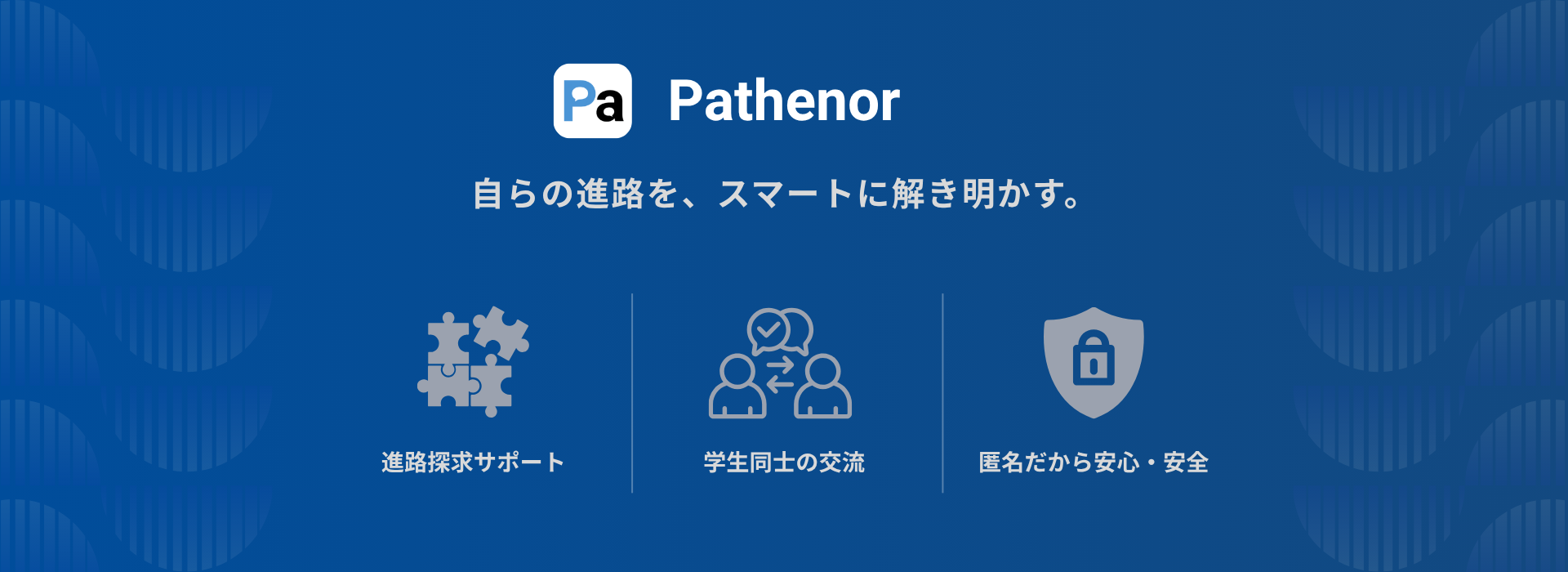 Pa Pathenor

自らの進路を、スマートに解き明かす。

進路探求サポート

学生同士の交流

匿名だから安心・安全